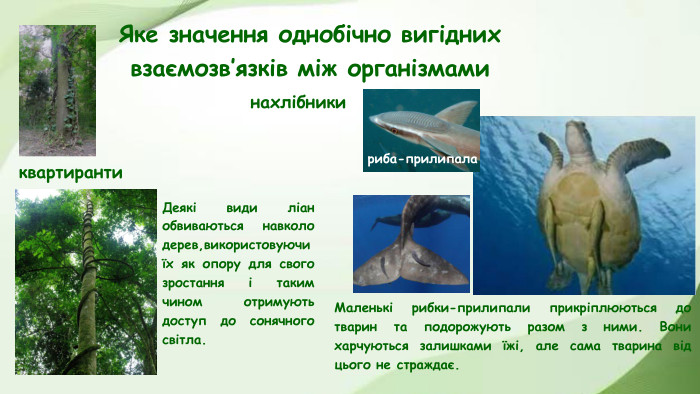 Яке значення однобічно вигідних взаємозв'язків між організмами

нахлібники

риба-прилипала

квартиранти

Деякі види ліан обвиваються навколо дерев,використовуючи їх як опору для свого зростання і таким чином отримують доступ до сонячного світла.

Маленькі рибки-прилипали прикріплюються до тварин та подорожують разом з ними. Вони харчуються залишками їжі, але сама тварина від цього не страждає.